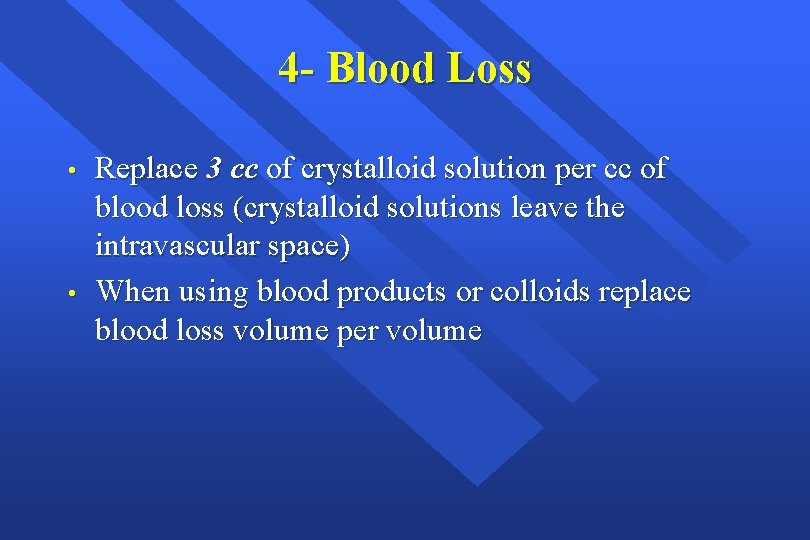 4- Blood Loss

• Replace 3 cc of crystalloid solution per cc of blood loss (crystalloid solutions leave the intravascular space)

• When using blood products or colloids replace blood loss volume per volume